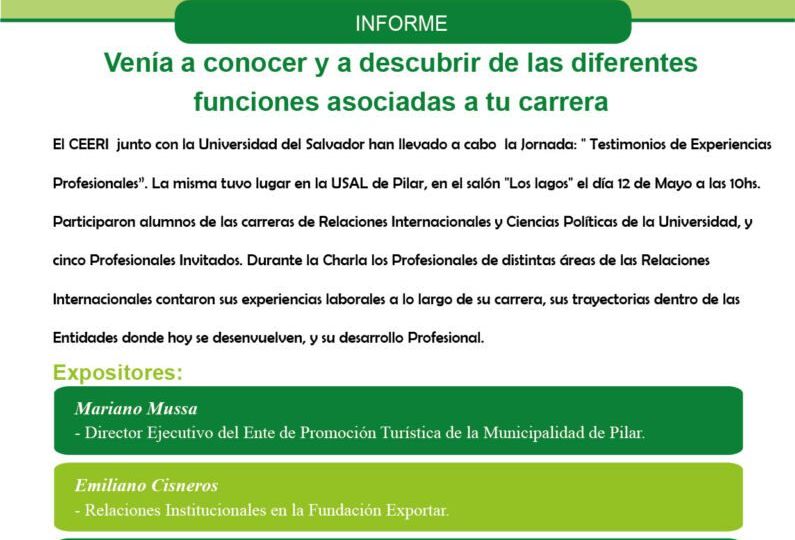 INFORME

Venía a conocer y a descubrir de las diferentes funciones asociadas a tu carrera

El CEERI junto con la Universidad del Salvador han llevado a cabo la Jornada: " Testimonios de Experiencias Profesionales". La misma tuvo lugar en la USAL de Pilar, en el salón "Los lagos" el día 12 de Mayo a las 10hs. Participaron alumnos de las carreras de Relaciones Internacionales y Ciencias Políticas de la Universidad, y cinco Profesionales Invitados. Durante la Charla los Profesionales de distintas áreas de las Relaciones Internacionales contaron sus experiencias laborales a lo largo de su carrera, sus trayectorias dentro de las Entidades donde hoy se desenvuelven, y su desarrollo Profesional.

Expositores:

Mariano Mussa
- Director Ejecutivo del Ente de Promoción Turística de la Municipalidad de Pilar.

Emiliano Cisneros
- Relaciones Institucionales en la Fundación Exportar.